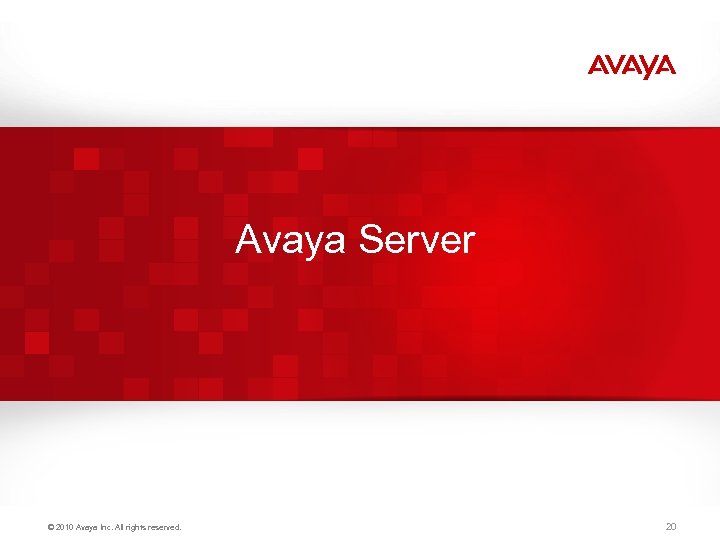 AVAYA

Avaya Server

© 2010 Avaya Inc. All rights reserved.

20